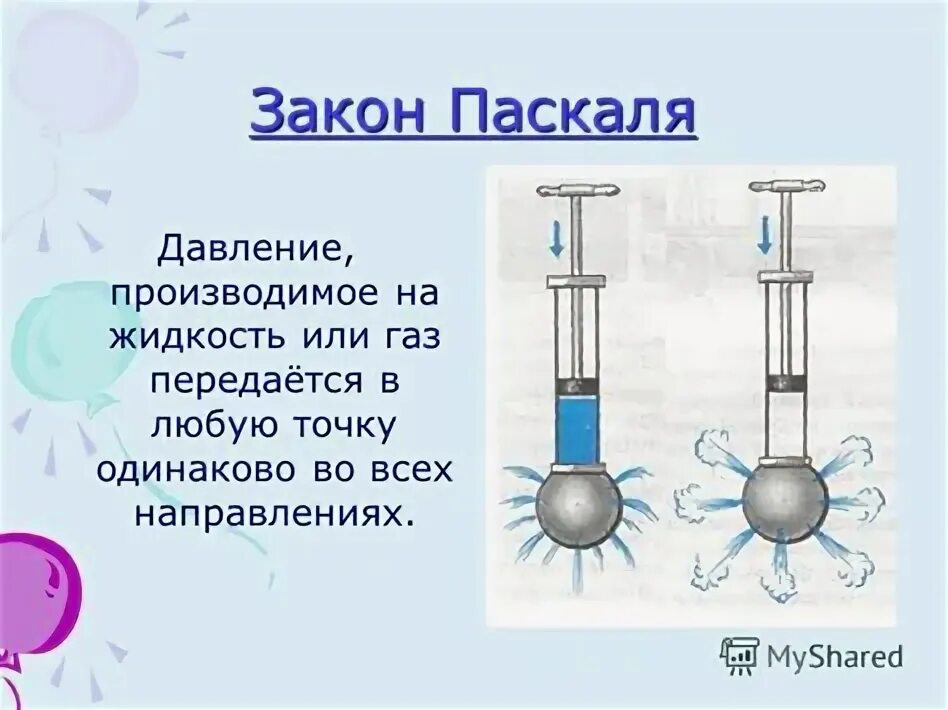 Закон Паскаля

Давление, производимое на жидкость или газ передаётся в любую точку одинаково во всех направлениях.

MyShared